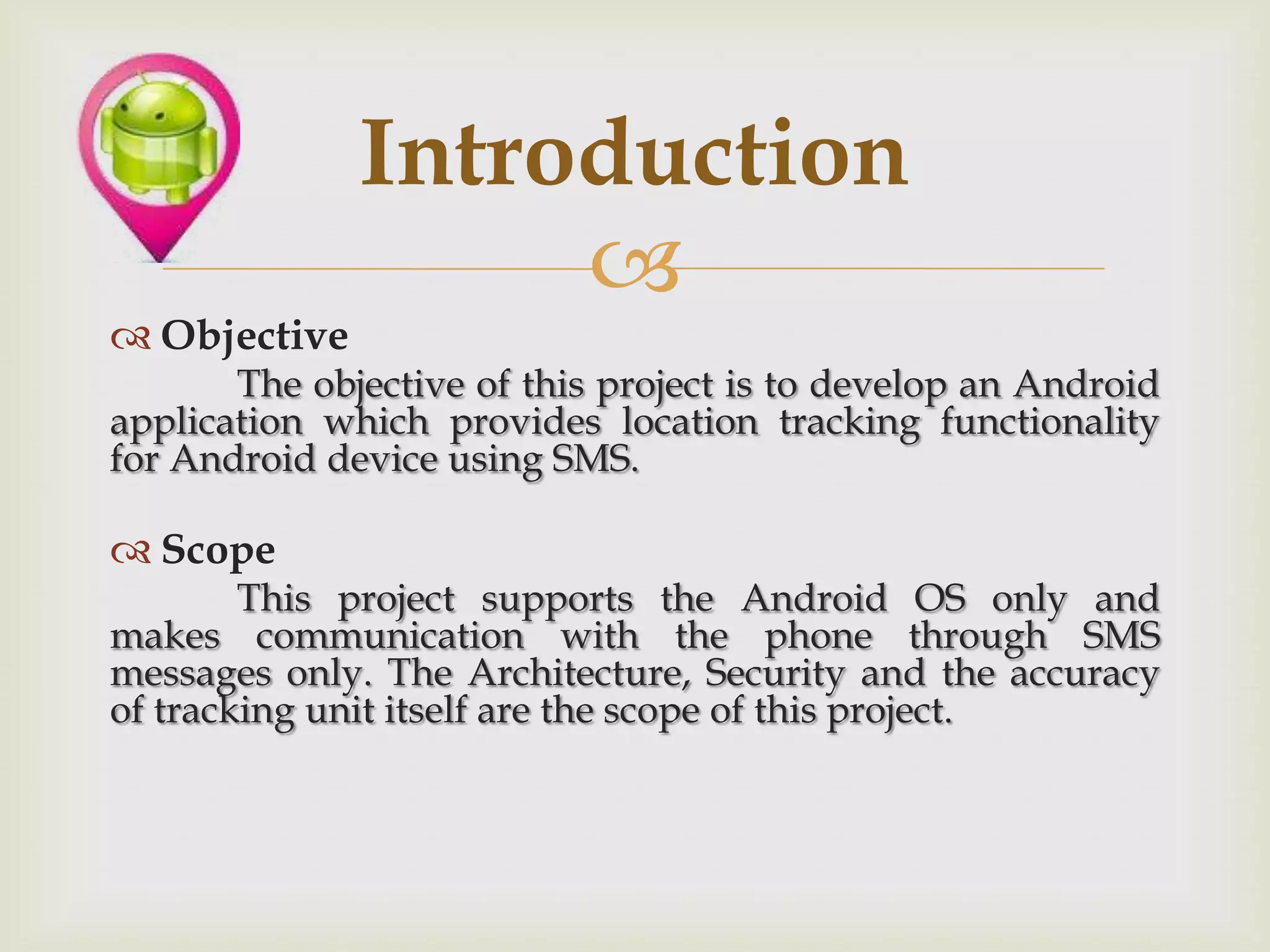 Introduction

Objective

The objective of this project is to develop an Android application which provides location tracking functionality for Android device using SMS.

Scope

This project supports the Android OS only and makes communication with the phone through SMS messages only. The Architecture, Security and the accuracy of tracking unit itself are the scope of this project.